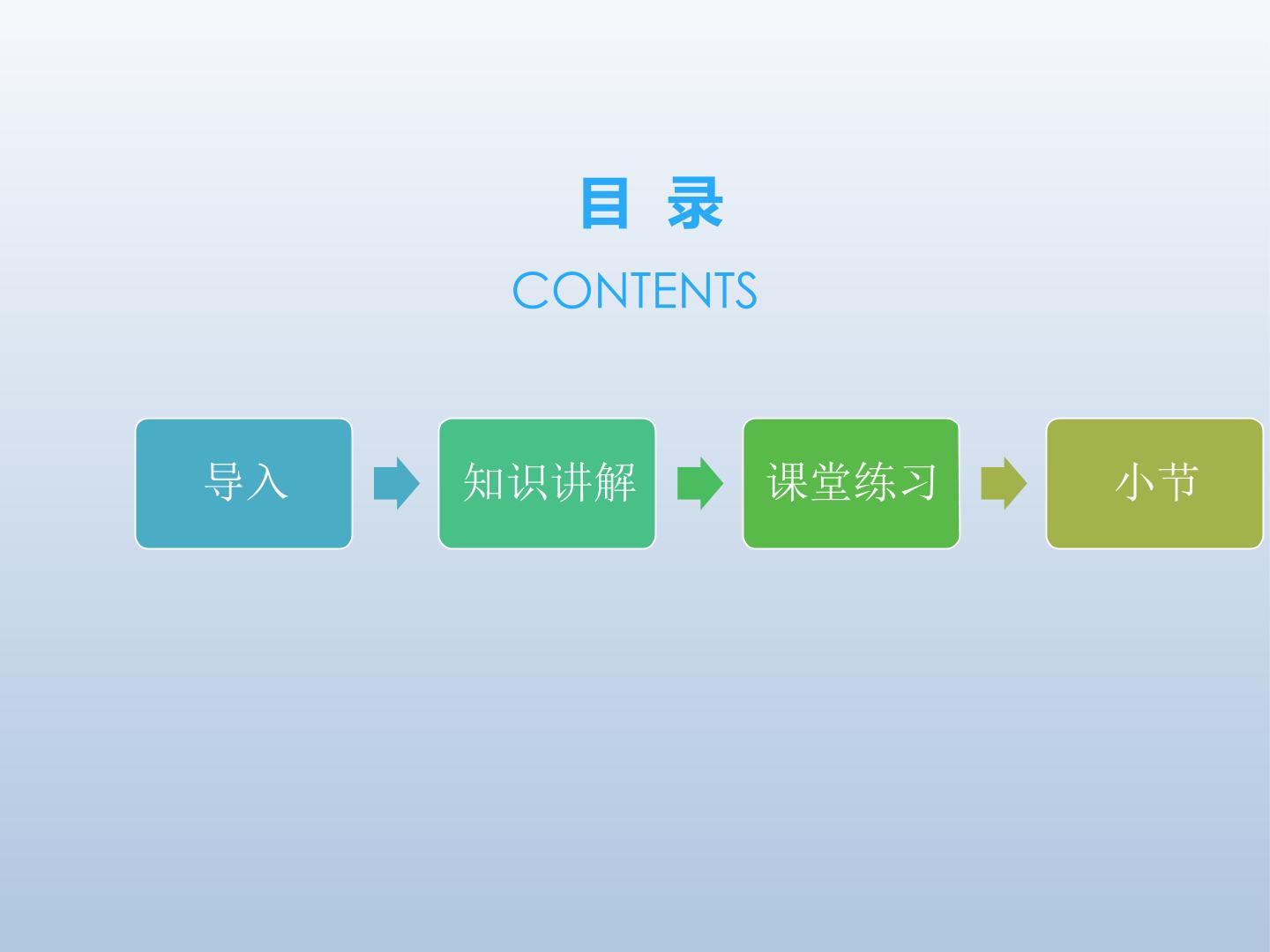 目 录

CONTENTS

导入

知识讲解

课堂练习

小节